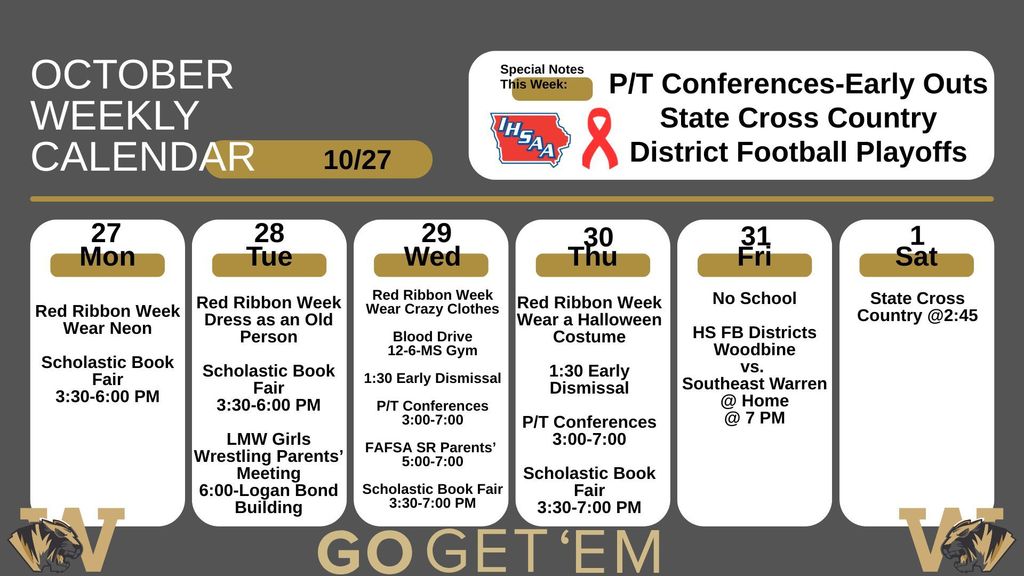 OCTOBER WEEKLY CALENDAR 10/27

Special Notes This Week:

IHSAA

P/T Conferences-Early Outs
State Cross Country
District Football Playoffs

27 Mon

Red Ribbon Week Wear Neon

Scholastic Book Fair 3:30-6:00 PM

28 Tue

Red Ribbon Week Dress as an Old Person

Scholastic Book Fair 3:30-6:00 PM

LMW Girls Wrestling Parents' Meeting 6:00-Logan Bond Building

29 Wed

Red Ribbon Week Wear Crazy Clothes

Blood Drive 12-6-MS Gym

1:30 Early Dismissal

P/T Conferences 3:00-7:00

FAFSA SR Parents' 5:00-7:00

Scholastic Book Fair 3:30-7:00 PM

30 Thu

Red Ribbon Week Wear a Halloween Costume

1:30 Early Dismissal

P/T Conferences 3:00-7:00

Scholastic Book Fair 3:30-7:00 PM

31 Fri

No School

HS FB Districts Woodbine vs. Southeast Warren @ Home @ 7 PM

1 Sat

State Cross Country @2:45

W

GO GET 'EM

W